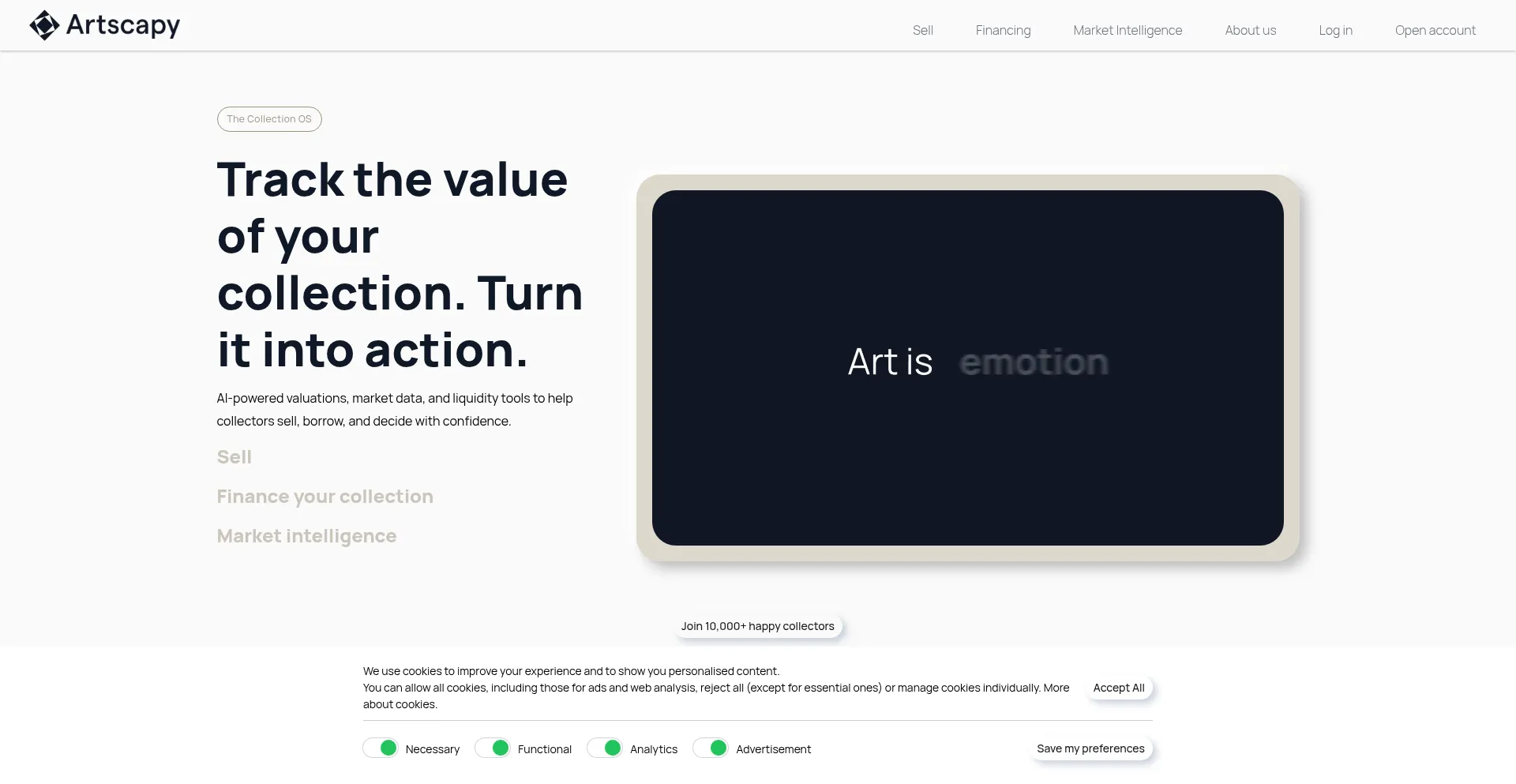 Artscapy

Sell Financing Market Intelligence About us Log in Open account

The Collection OS

Track the value of your collection. Turn it into action.

AI-powered valuations, market data, and liquidity tools to help collectors sell, borrow, and decide with confidence.

Sell

Finance your collection

Market intelligence

Art is emotion

Join 10,000+ happy collectors

We use cookies to improve your experience and to show you personalised content.
You can allow all cookies, including those for ads and web analysis, reject all (except for essential ones) or manage cookies individually. More about cookies.

Accept All

Necessary Functional Analytics Advertisement

Save my preferences